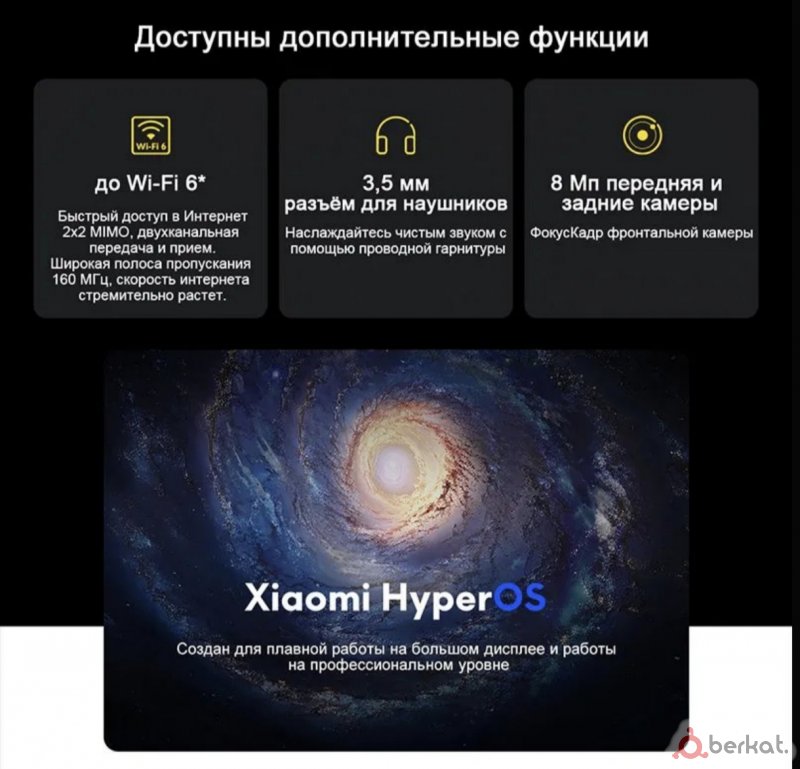 Доступны дополнительные функции

Wi-Fi 6

до Wi-Fi 6*

Быстрый доступ в Интернет 2x2 MIMO, двухканальная передача и прием. Широкая полоса пропускания 160 МГц, скорость интернета стремительно растет.

3,5 мм разъём для наушников

Наслаждайтесь чистым звуком с помощью проводной гарнитуры

8 Мп передняя и задние камеры

ФокусКадр фронтальной камеры

Xiaomi HyperOS

Создан для плавной работы на большом дисплее и работы на профессиональном уровне

berkat.